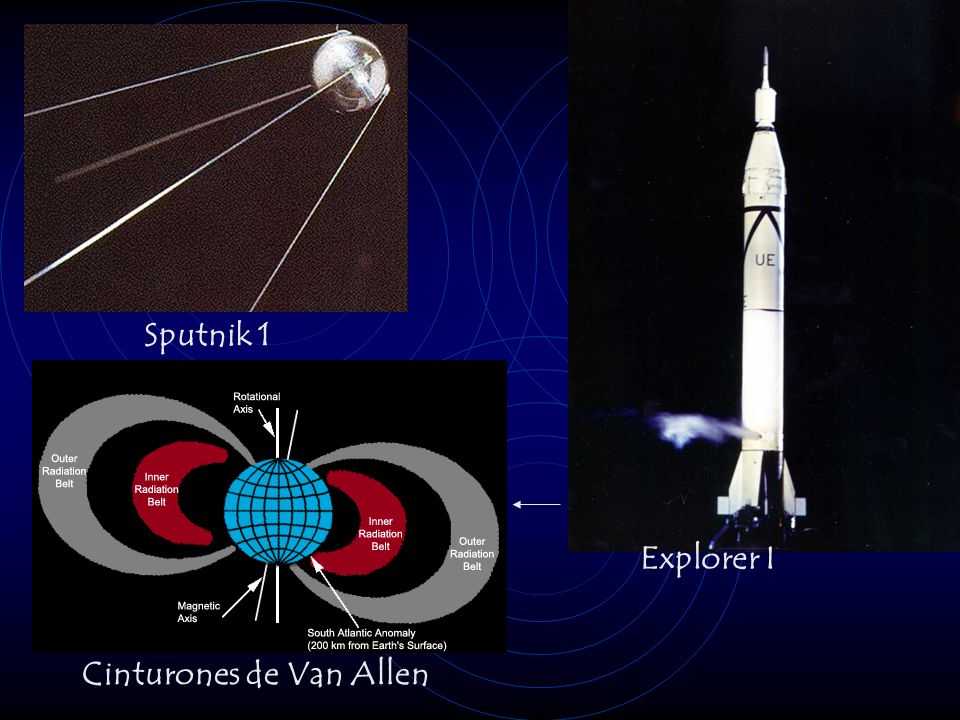 Sputnik 1

Rotational Axis

Outer Radiation Belt

Inner Radiation Belt

Inner Radiation Belt

Outer Radiation Belt

Magnetic Axis

South Atlantic Anomaly (200 km from Earth's Surface)

Cinturones de Van Allen

UE

Explorer I